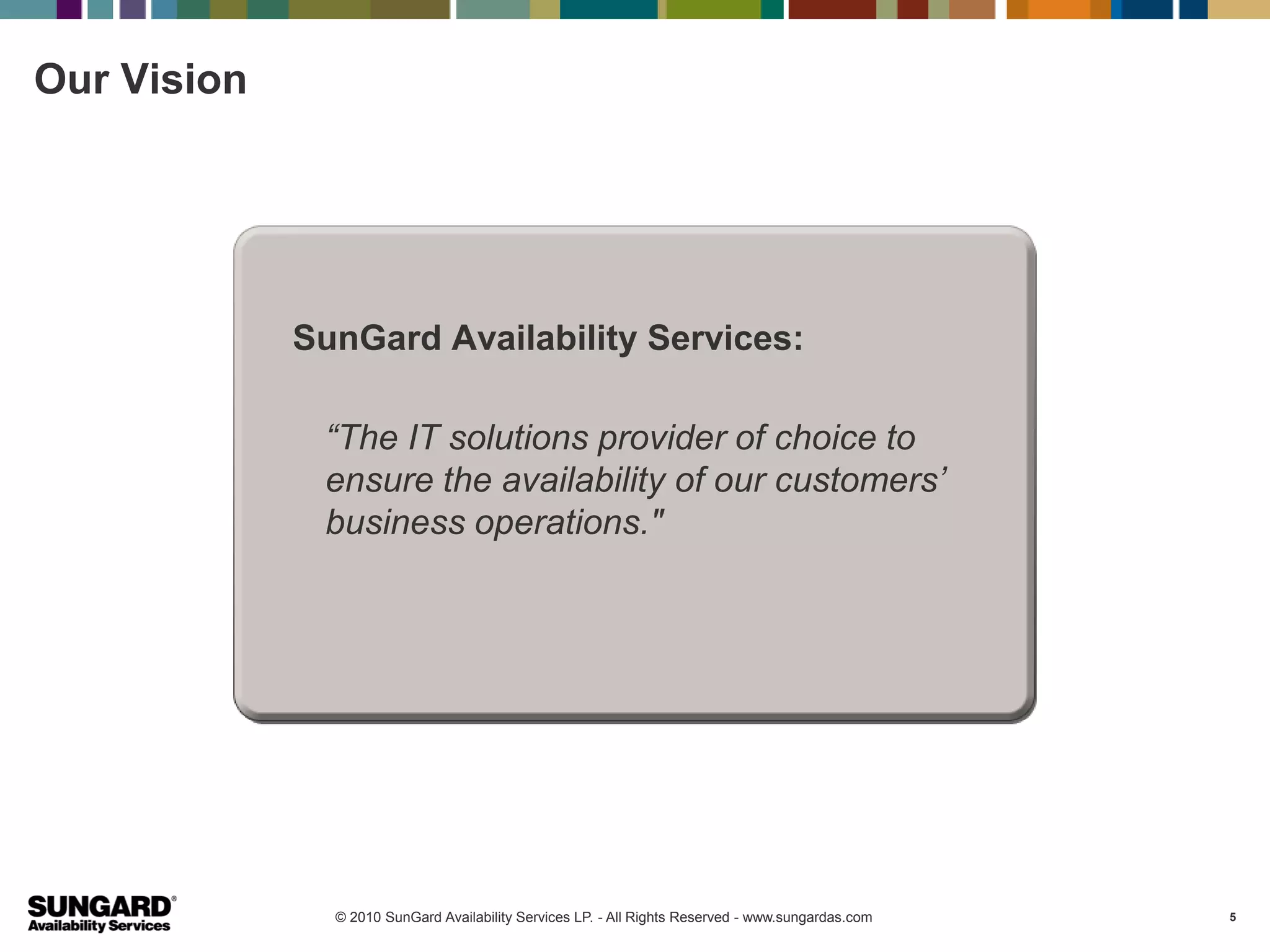 Our Vision

SunGard Availability Services:

“The IT solutions provider of choice to ensure the availability of our customers’ business operations."

SUNGARD®
Availability Services

© 2010 SunGard Availability Services LP. - All Rights Reserved - www.sungardas.com

5